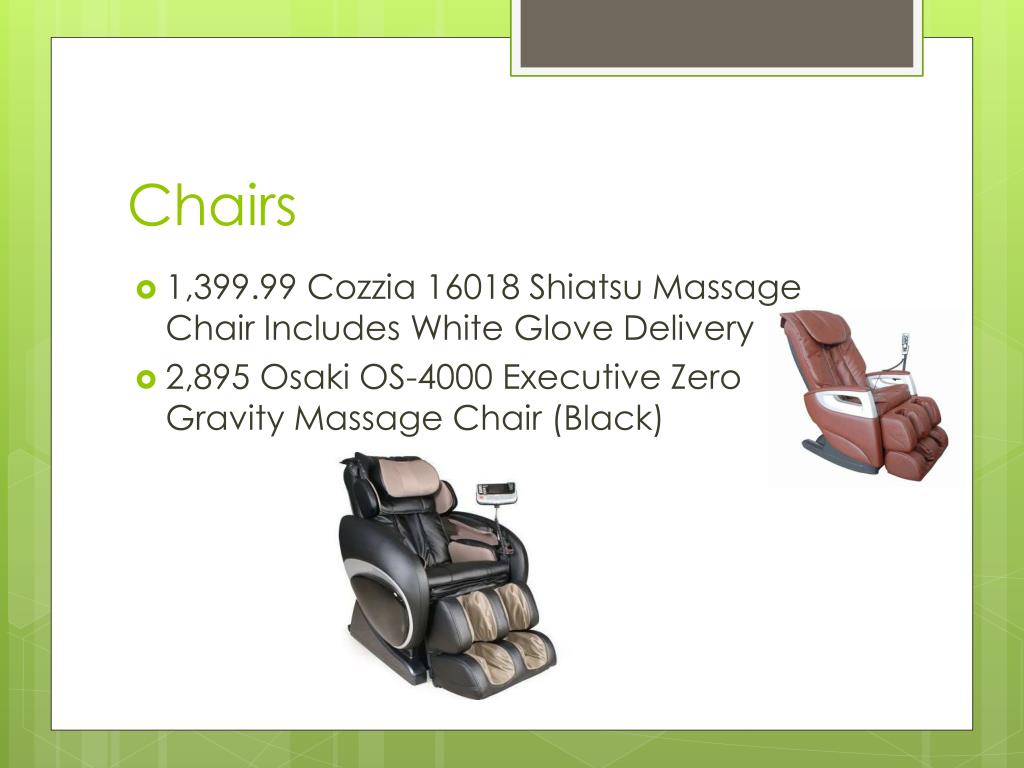 Chairs

1,399.99 Cozzia 16018 Shiatsu Massage Chair Includes White Glove Delivery

2,895 Osaki OS-4000 Executive Zero Gravity Massage Chair (Black)